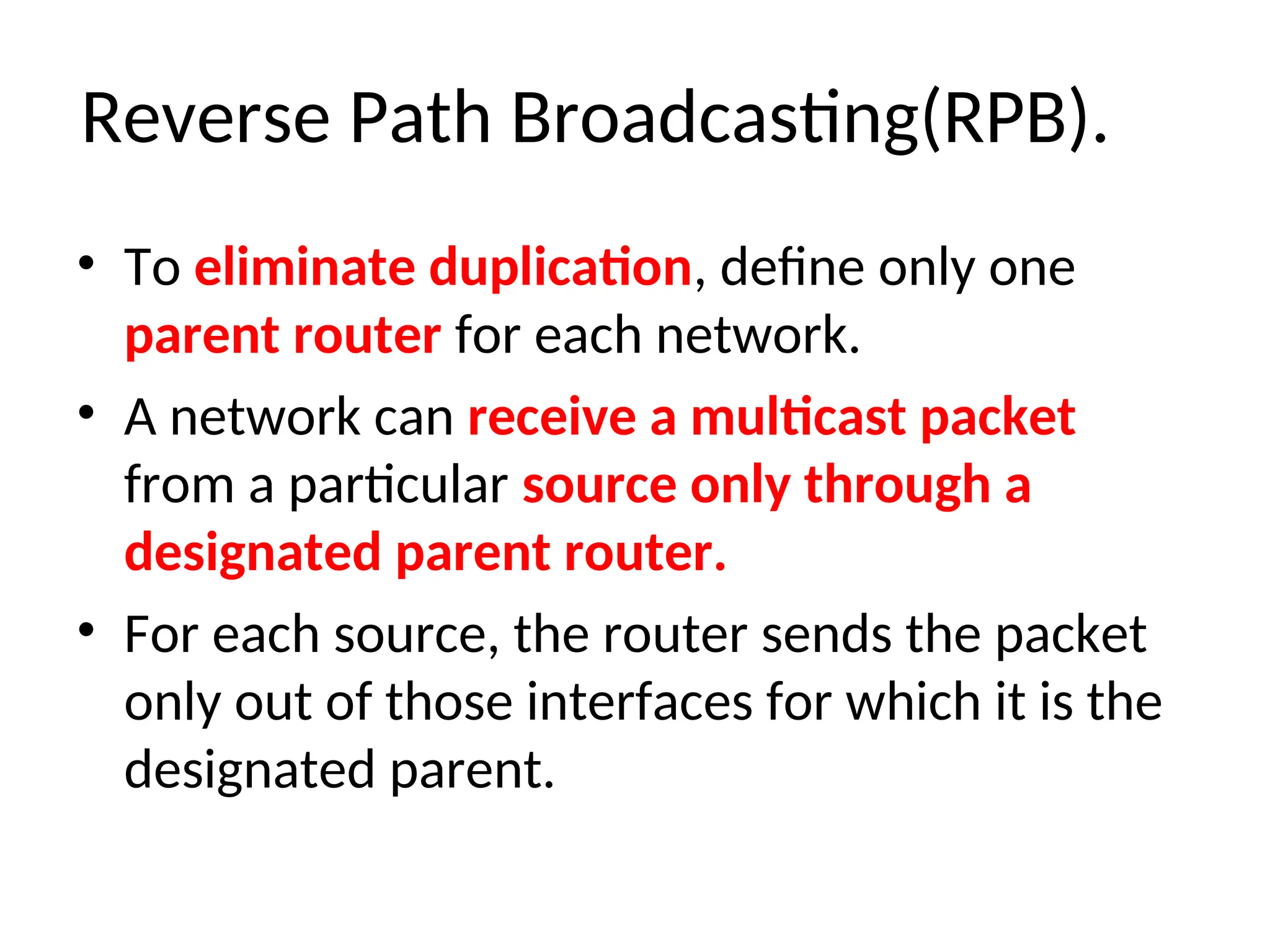 Reverse Path Broadcasting(RPB).

• To eliminate duplication, define only one parent router for each network.

• A network can receive a multicast packet from a particular source only through a designated parent router.

• For each source, the router sends the packet only out of those interfaces for which it is the designated parent.